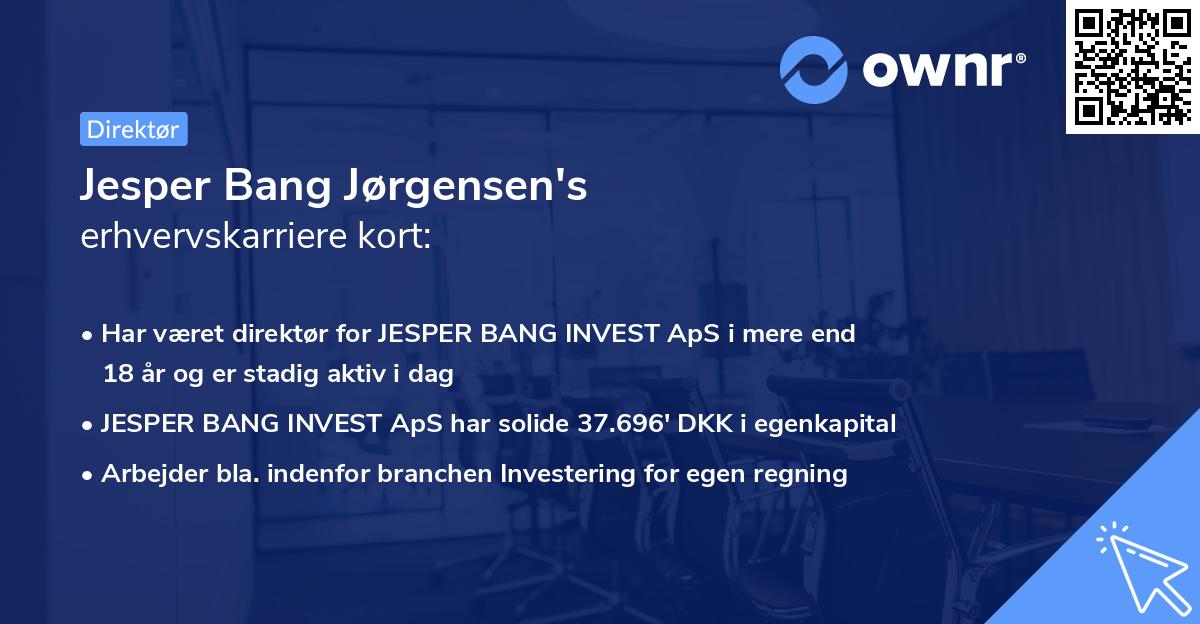 ownr®

Direktør

Jesper Bang Jørgensen's
erhvervskarriere kort:

• Har været direktør for JESPER BANG INVEST ApS i mere end 18 år og er stadig aktiv i dag
• JESPER BANG INVEST ApS har solide 37.696' DKK i egenkapital
• Arbejder bla. indenfor branchen Investering for egen regning